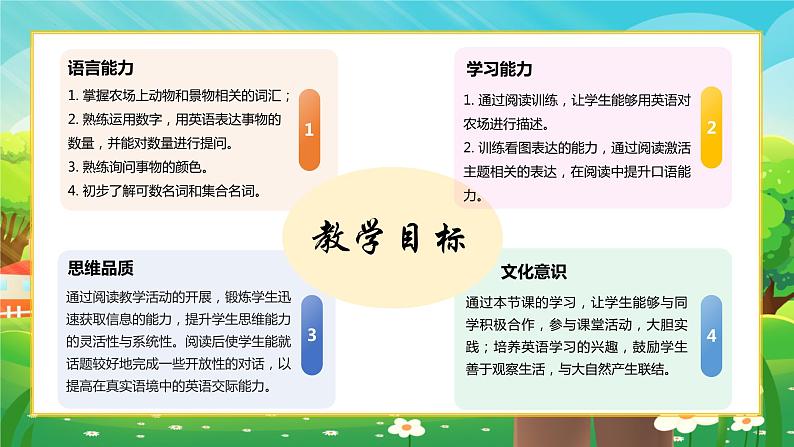 语言能力

1. 掌握农场上动物和景物相关的词汇；
2. 熟练运用数字，用英语表达事物的数量，并能对数量进行提问。
3. 熟练询问事物的颜色。
4. 初步了解可数名词和集合名词。

1

学习能力

1. 通过阅读训练，让学生能够用英语对农场进行描述。
2. 训练看图表达的能力，通过阅读激活主题相关的表达，在阅读中提升口语能力。

2

教学目标

思维品质

通过阅读教学活动的开展，锻炼学生迅速获取信息的能力，提升学生思维能力的灵活性与系统性。阅读后使学生能就话题较好地完成一些开放性的对话，以提高在真实语境中的英语交际能力。

3

文化意识

通过本节课的学习，让学生能够与同学积极合作，参与课堂活动，大胆实践；培养英语学习的兴趣，鼓励学生善于观察生活，与大自然产生联结。

4